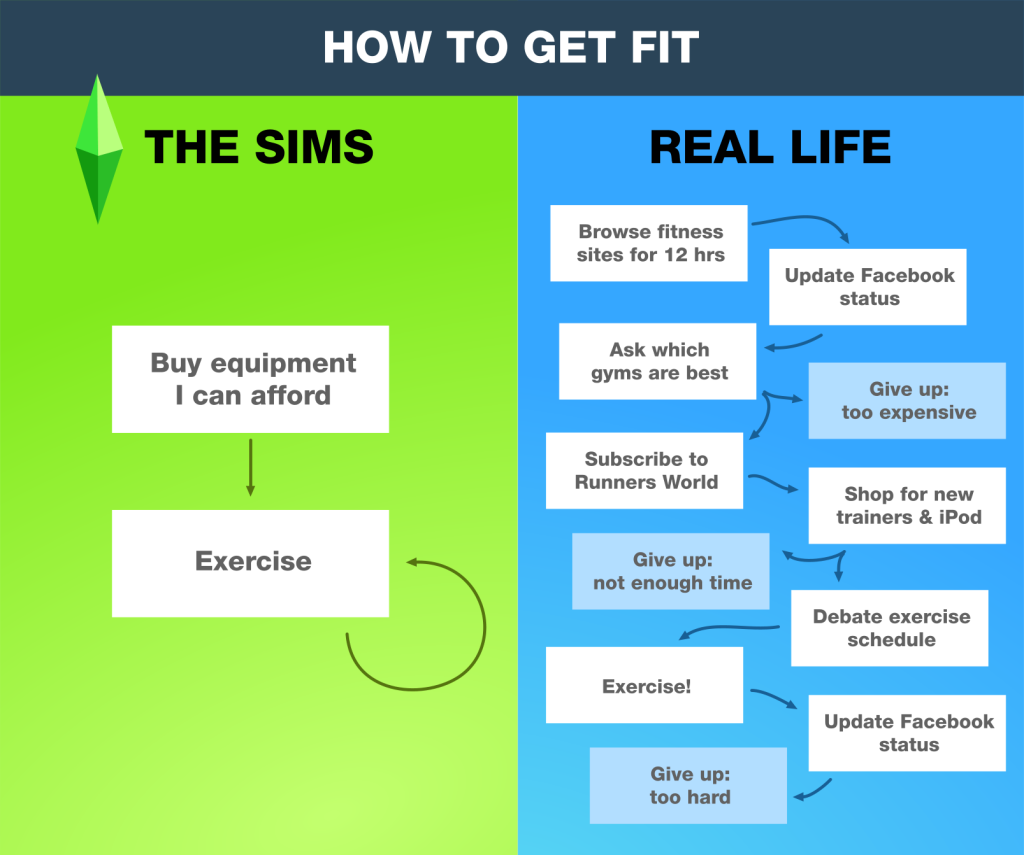 HOW TO GET FIT

THE SIMS

Buy equipment I can afford

Exercise

REAL LIFE

Browse fitness sites for 12 hrs

Update Facebook status

Ask which gyms are best

Give up: too expensive

Subscribe to Runners World

Shop for new trainers & iPod

Give up: not enough time

Debate exercise schedule

Exercise!

Update Facebook status

Give up: too hard